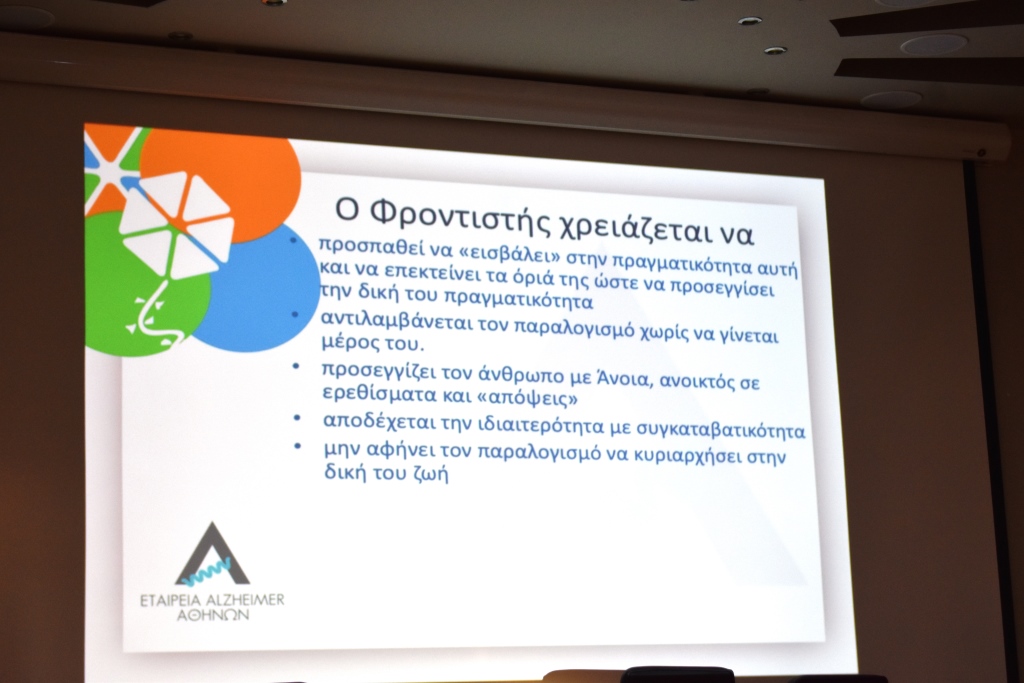 Ο Φροντιστής χρειάζεται να

• προσπαθεί να «εισβάλει» στην πραγματικότητα αυτή και να επεκτείνει τα όριά της ώστε να προσεγγίσει την δική του πραγματικότητα

• αντιλαμβάνεται τον παραλογισμό χωρίς να γίνεται μέρος του.

• προσεγγίζει τον άνθρωπο με Άνοια, ανοικτός σε ερεθίσματα και «απόψεις»

• αποδέχεται την ιδιαιτερότητα με συγκαταβατικότητα

• μην αφήνει τον παραλογισμό να κυριαρχήσει στην δική του ζωή

ΕΤΑΙΡΕΙΑ ALZHEIMER ΑΘΗΝΩΝ